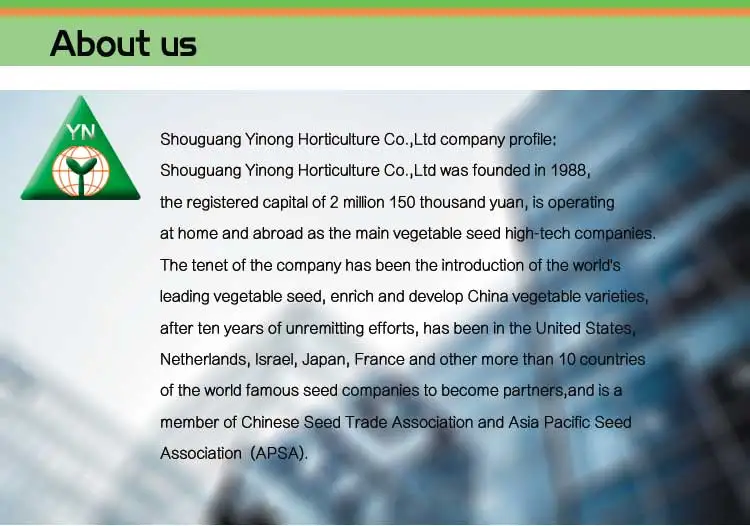 About us

YN

Shouguang Yinong Horticulture Co.,Ltd company profile:
Shouguang Yinong Horticulture Co.,Ltd was founded in 1988, the registered capital of 2 million 150 thousand yuan, is operating at home and abroad as the main vegetable seed high-tech companies. The tenet of the company has been the introduction of the world's leading vegetable seed, enrich and develop China vegetable varieties, after ten years of unremitting efforts, has been in the United States, Netherlands, Israel, Japan, France and other more than 10 countries of the world famous seed companies to become partners,and is a member of Chinese Seed Trade Association and Asia Pacific Seed Association (APSA).